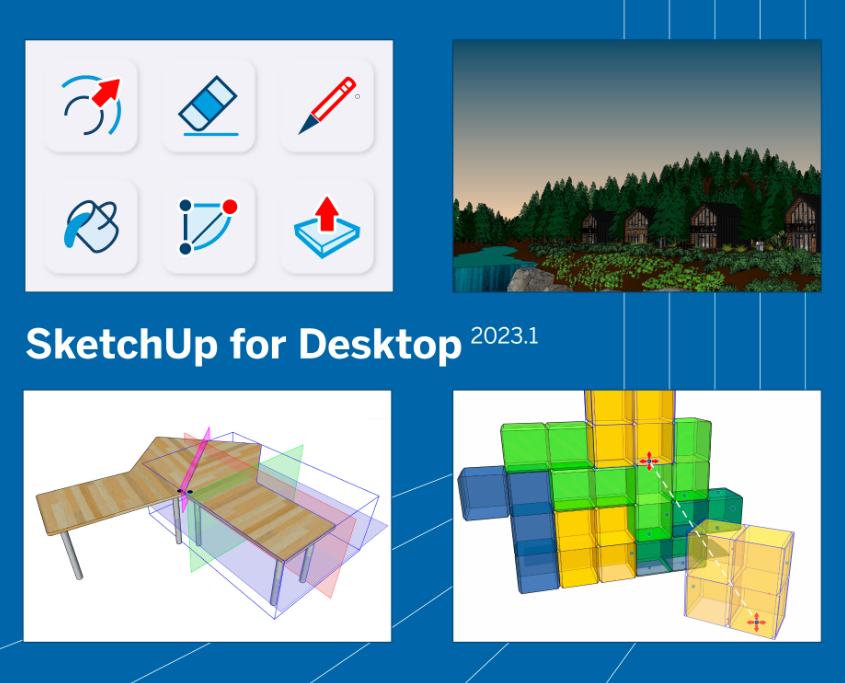 SketchUp for Desktop 2023.1